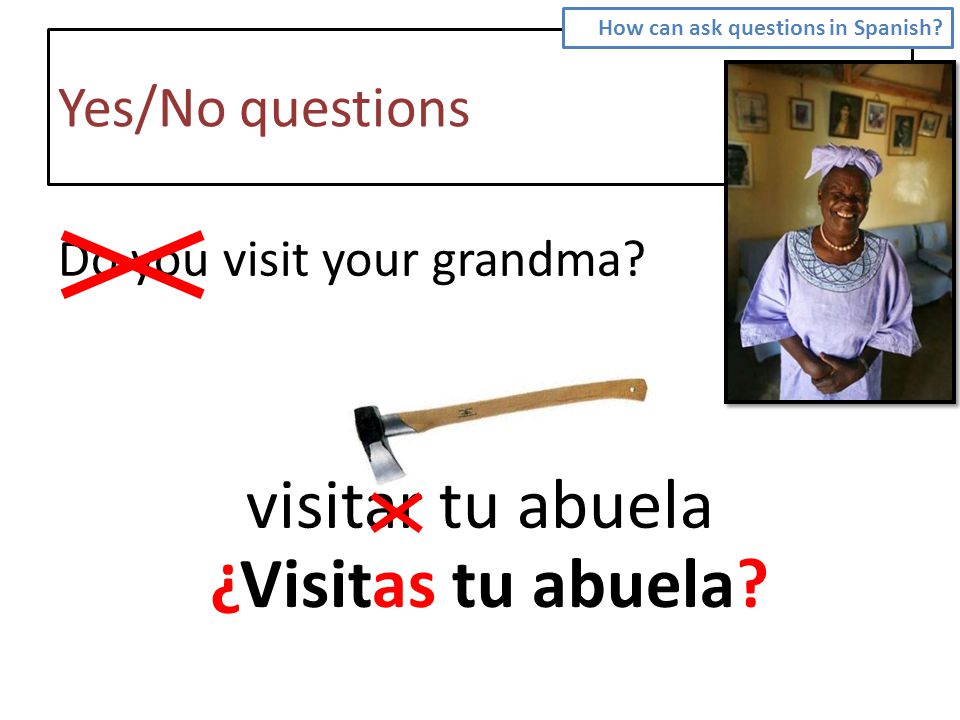 How can ask questions in Spanish?

Yes/No questions

Do you visit your grandma?

visitar tu abuela

¿Visitas tu abuela?